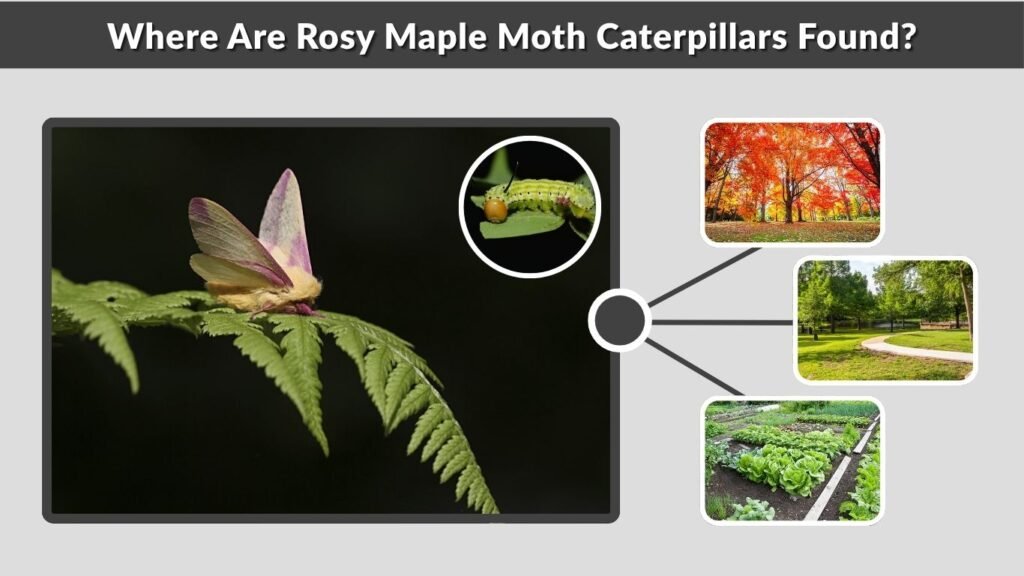 Where Are Rosy Maple Moth Caterpillars Found?